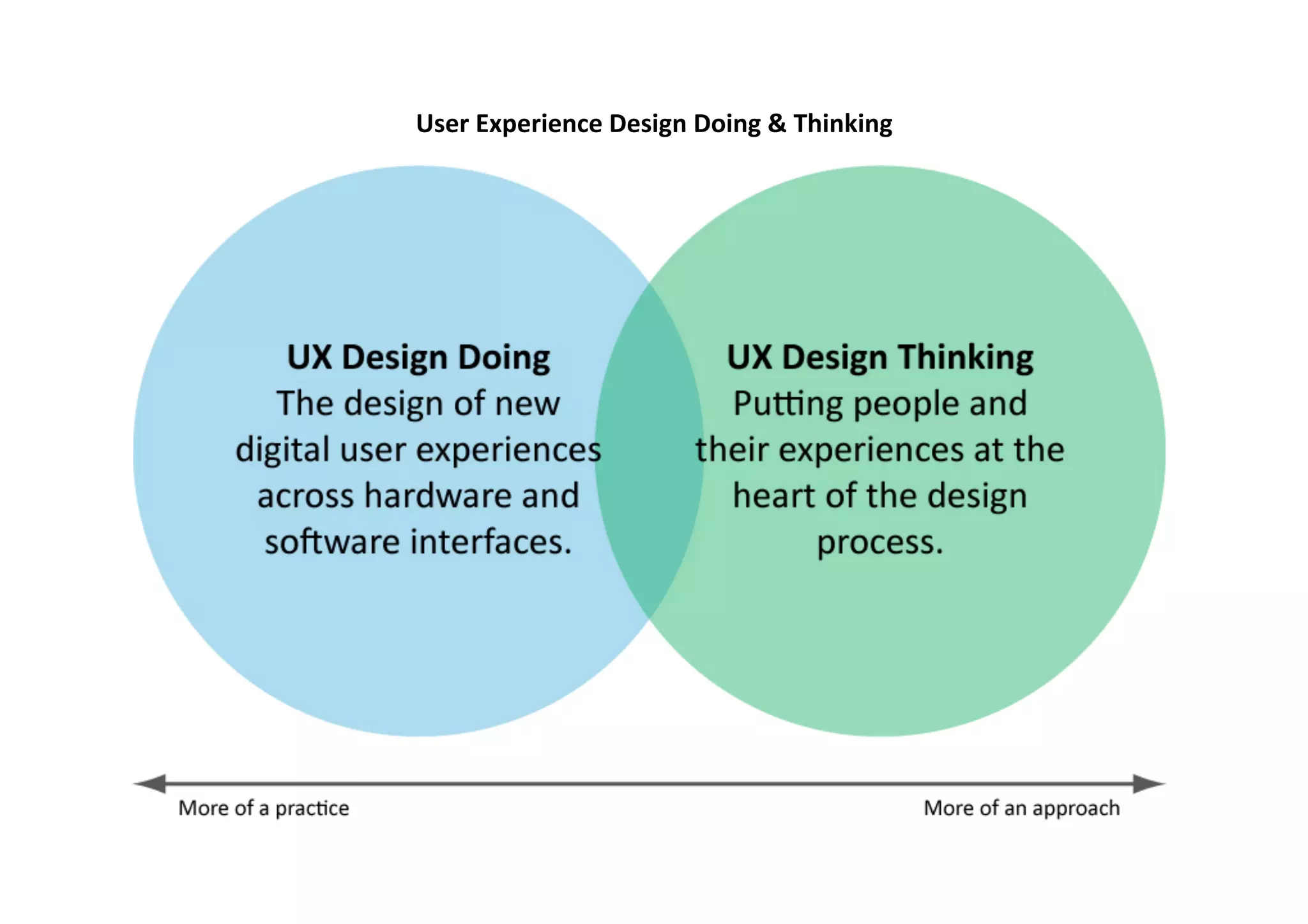 User Experience Design Doing & Thinking

UX Design Doing
The design of new digital user experiences across hardware and software interfaces.

UX Design Thinking
Putting people and their experiences at the heart of the design process.

More of a practice

More of an approach